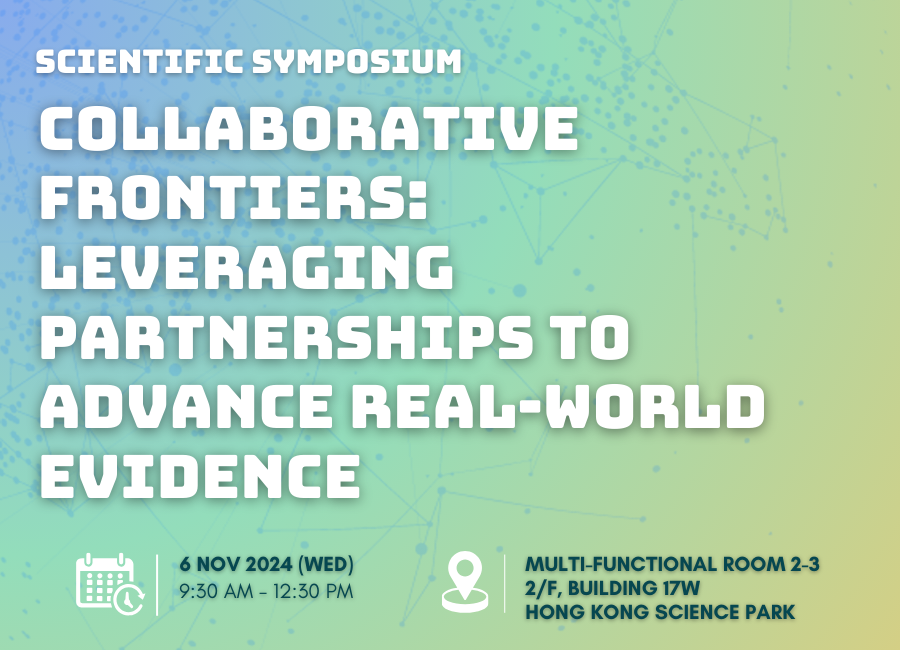 SCIENTIFIC SYMPOSIUM

COLLABORATIVE FRONTIERS: LEVERAGING PARTNERSHIPS TO ADVANCE REAL-WORLD EVIDENCE

6 NOV 2024 (WED)
9:30 AM - 12:30 PM

MULTI-FUNCTIONAL ROOM 2-3
2/F, BUILDING 17W
HONG KONG SCIENCE PARK